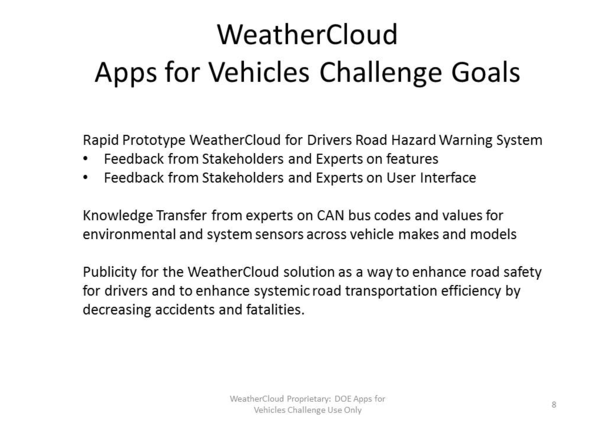 WeatherCloud
Apps for Vehicles Challenge Goals

Rapid Prototype WeatherCloud for Drivers Road Hazard Warning System
• Feedback from Stakeholders and Experts on features
• Feedback from Stakeholders and Experts on User Interface

Knowledge Transfer from experts on CAN bus codes and values for environmental and system sensors across vehicle makes and models

Publicity for the WeatherCloud solution as a way to enhance road safety for drivers and to enhance systemic road transportation efficiency by decreasing accidents and fatalities.

WeatherCloud Proprietary: DOE Apps for Vehicles Challenge Use Only

8